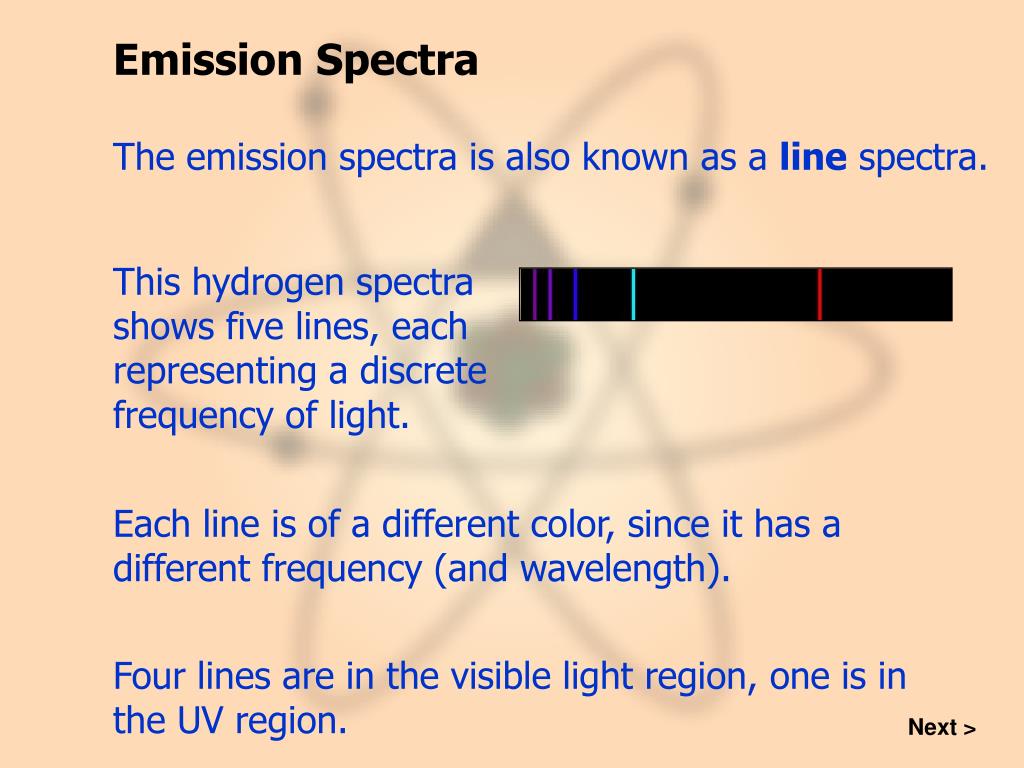 Emission Spectra

The emission spectra is also known as a line spectra.

This hydrogen spectra shows five lines, each representing a discrete frequency of light.

Each line is of a different color, since it has a different frequency (and wavelength).

Four lines are in the visible light region, one is in the UV region.

Next >